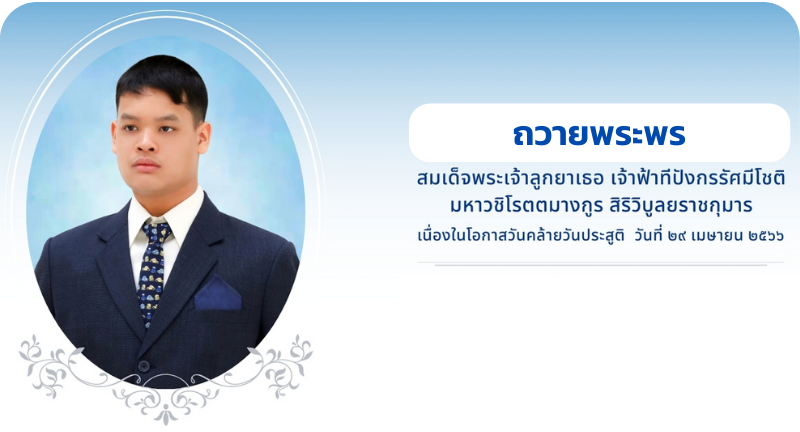 ถวายพระพร

สมเด็จพระเจ้าลูกยาเธอ เจ้าฟ้าทีปังกรรัศมีโชติ มหาวชิโรตตมางกูร สิริวิบูลยราชกุมาร

เนื่องในโอกาสวันคล้ายวันประสูติ วันที่ ๒๙ เมษายน ๒๕๖๖